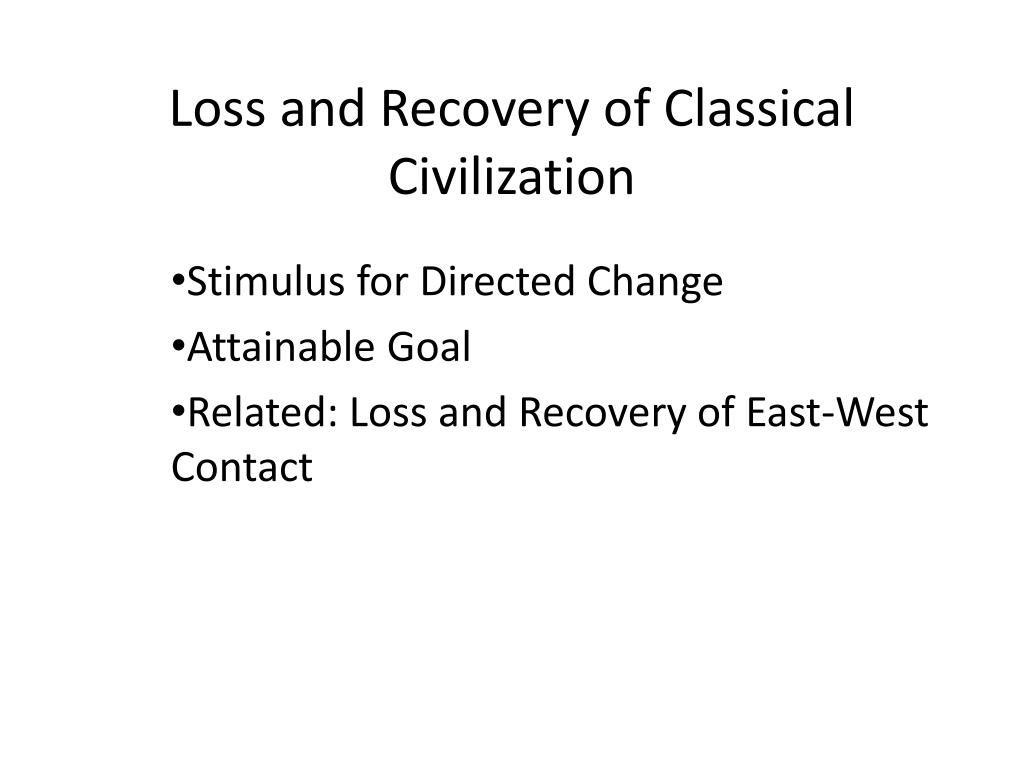 Loss and Recovery of Classical Civilization

•Stimulus for Directed Change

•Attainable Goal

•Related: Loss and Recovery of East-West Contact